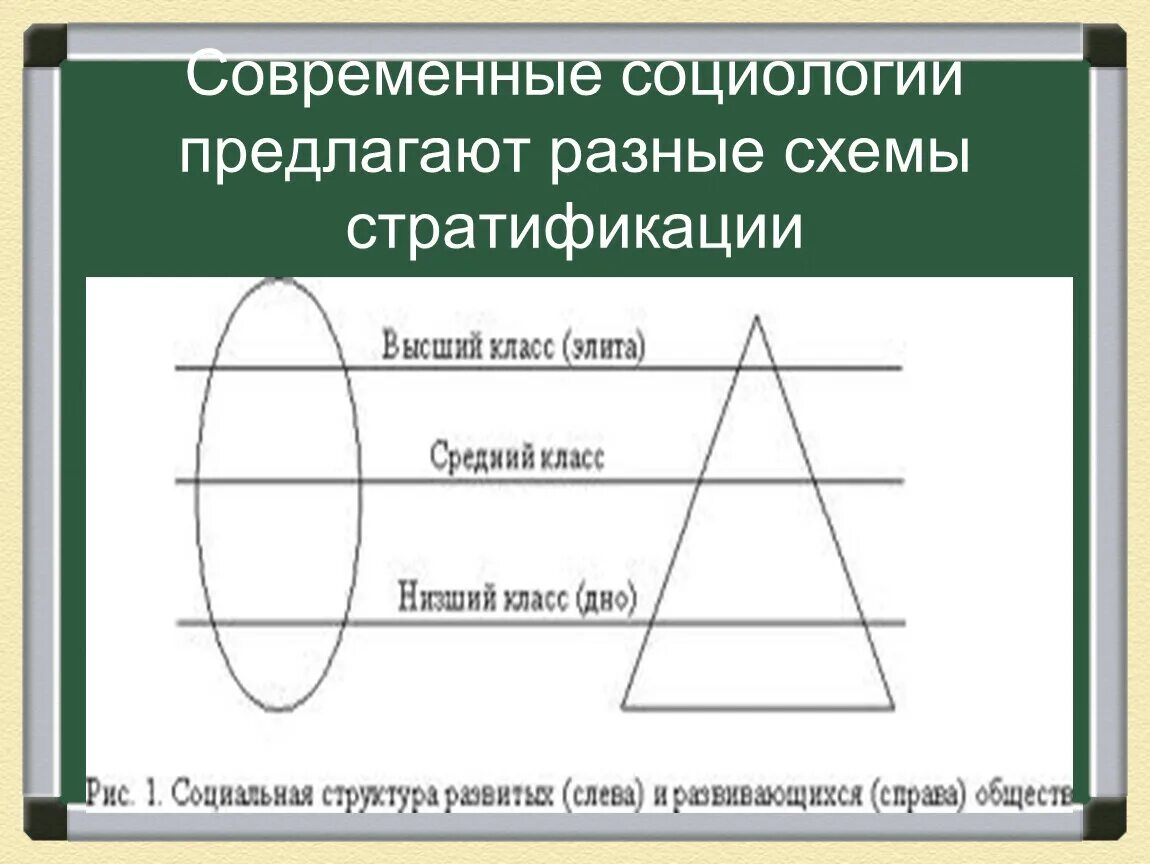 Современные социологии предлагают разные схемы стратификации

Высший класс (элита)

Средний класс

Низший класс (дно)

Рис. 1. Социальная структура развитых (слева) и развивающихся (справа) обществ